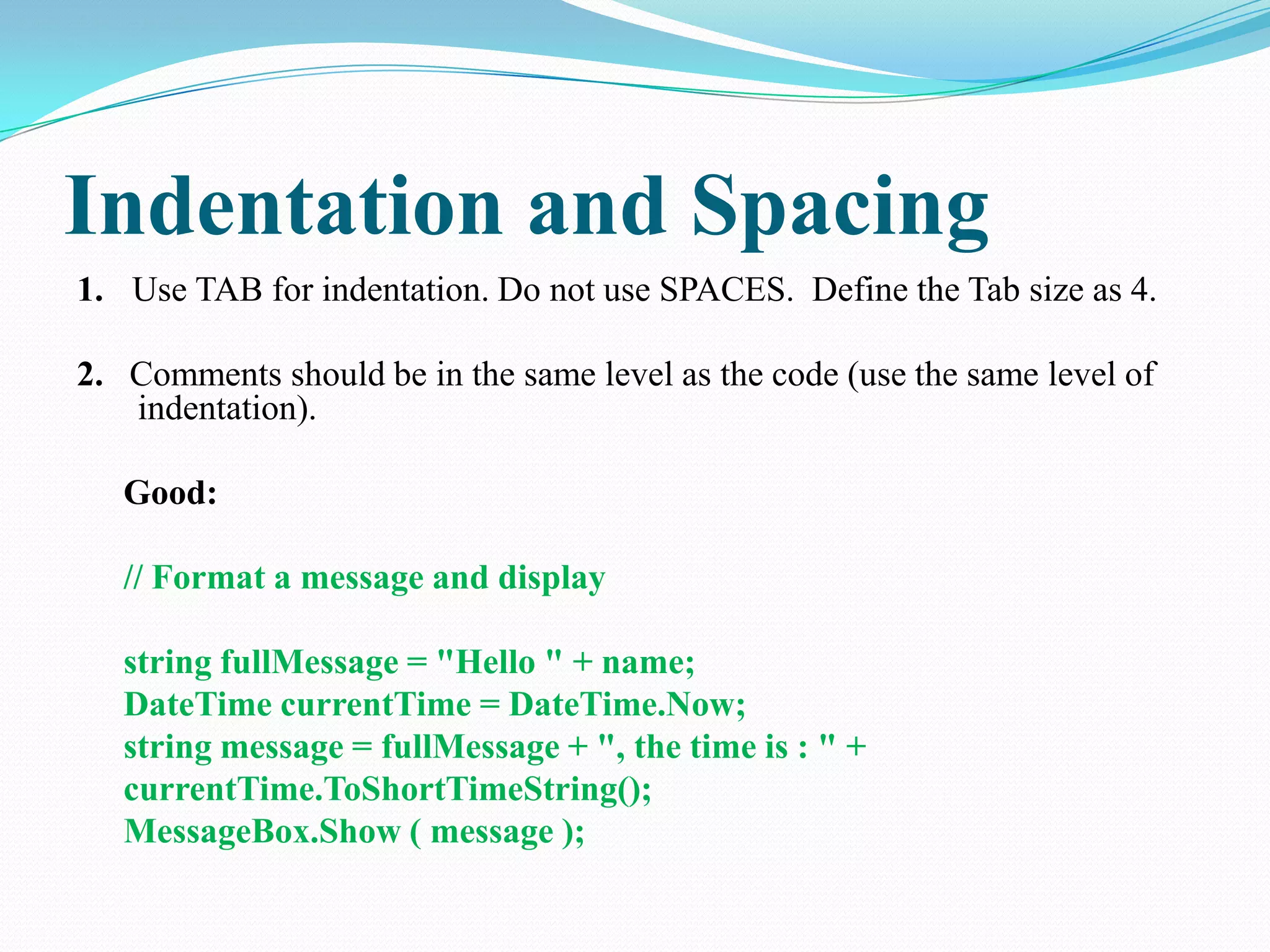 Indentation and Spacing

1. Use TAB for indentation. Do not use SPACES. Define the Tab size as 4.

2. Comments should be in the same level as the code (use the same level of indentation).

Good:

// Format a message and display

string fullMessage = "Hello " + name;
DateTime currentTime = DateTime.Now;
string message = fullMessage + ", the time is : " + currentTime.ToShortTimeString();
MessageBox.Show ( message );